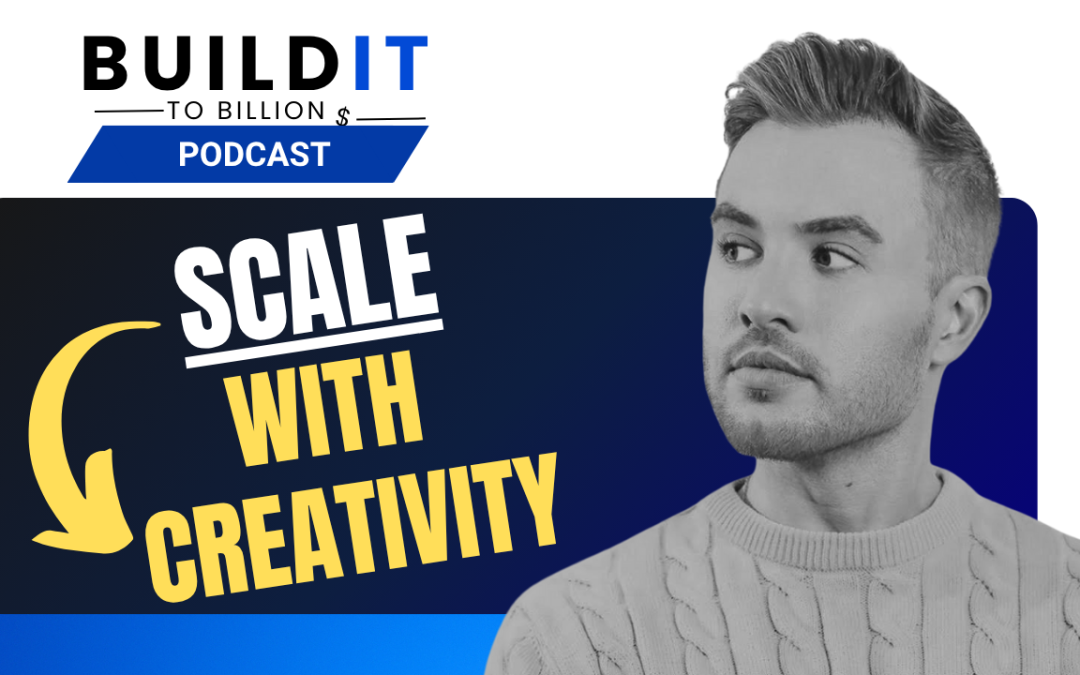 BUILD IT
TO BILLION $
PODCAST

SCALE
WITH
CREATIVITY